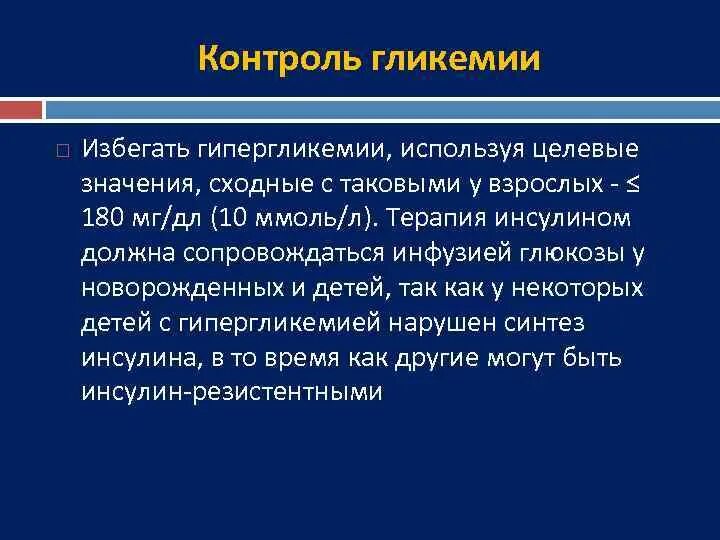 Контроль гликемии

Избегать гипергликемии, используя целевые значения, сходные с таковыми у взрослых - ≤ 180 мг/дл (10 ммоль/л). Терапия инсулином должна сопровождаться инфузией глюкозы у новорожденных и детей, так как у некоторых детей с гипергликемией нарушен синтез инсулина, в то время как другие могут быть инсулин-резистентными